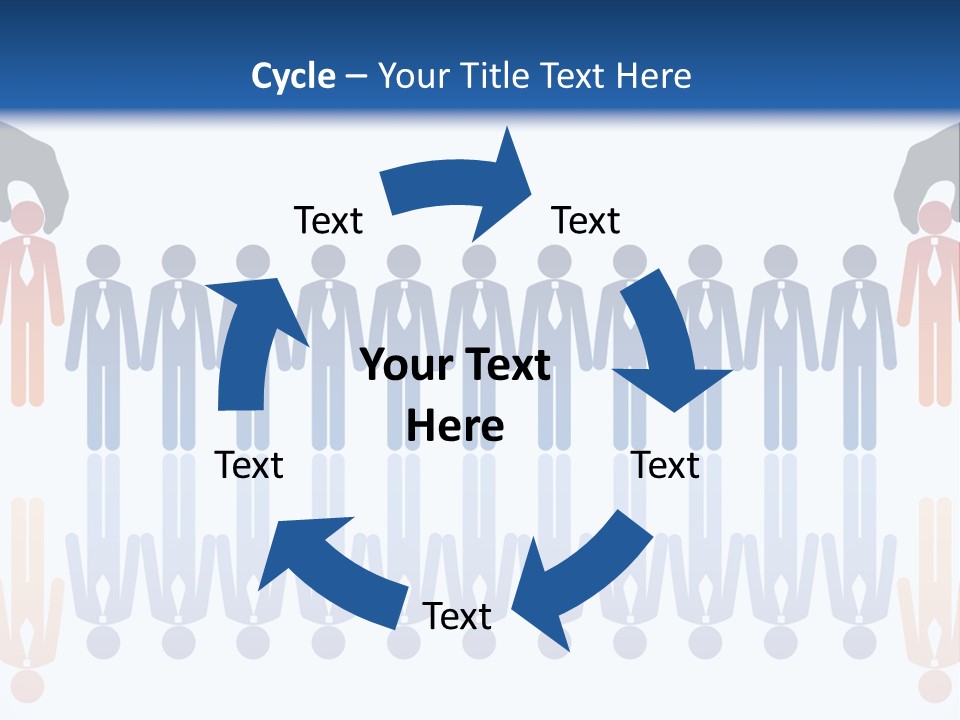 Cycle – Your Title Text Here

Text

Text

Your Text Here

Text

Text

Text